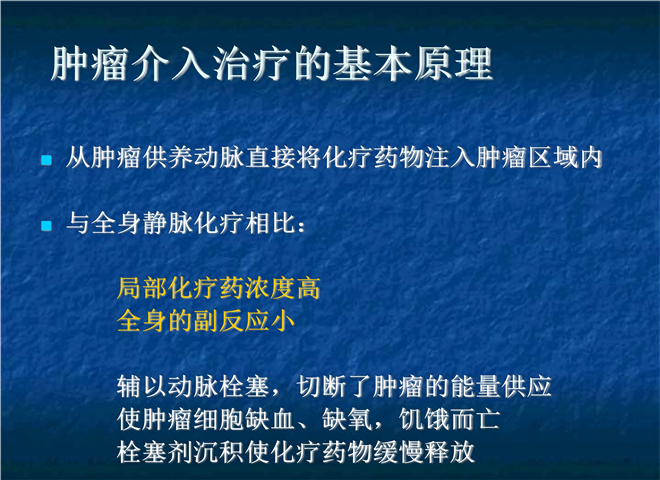 肿瘤介入治疗的基本原理

从肿瘤供养动脉直接将化疗药物注入肿瘤区域内

与全身静脉化疗相比：

局部化疗药浓度高
全身的副反应小

辅以动脉栓塞，切断了肿瘤的能量供应
使肿瘤细胞缺血、缺氧，饥饿而亡
栓塞剂沉积使化疗药物缓慢释放